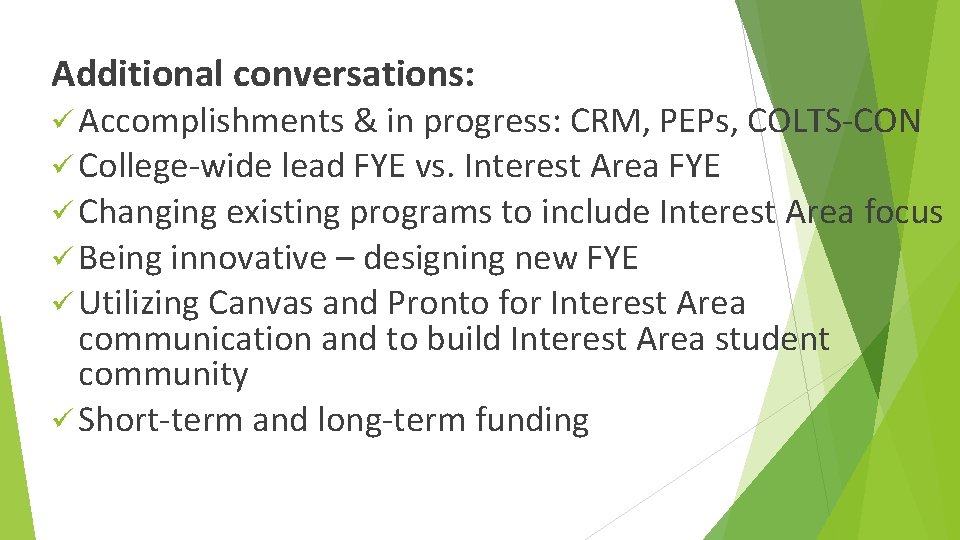 Additional conversations:

✓ Accomplishments & in progress: CRM, PEPs, COLTS-CON
✓ College-wide lead FYE vs. Interest Area FYE
✓ Changing existing programs to include Interest Area focus
✓ Being innovative – designing new FYE
✓ Utilizing Canvas and Pronto for Interest Area communication and to build Interest Area student community
✓ Short-term and long-term funding